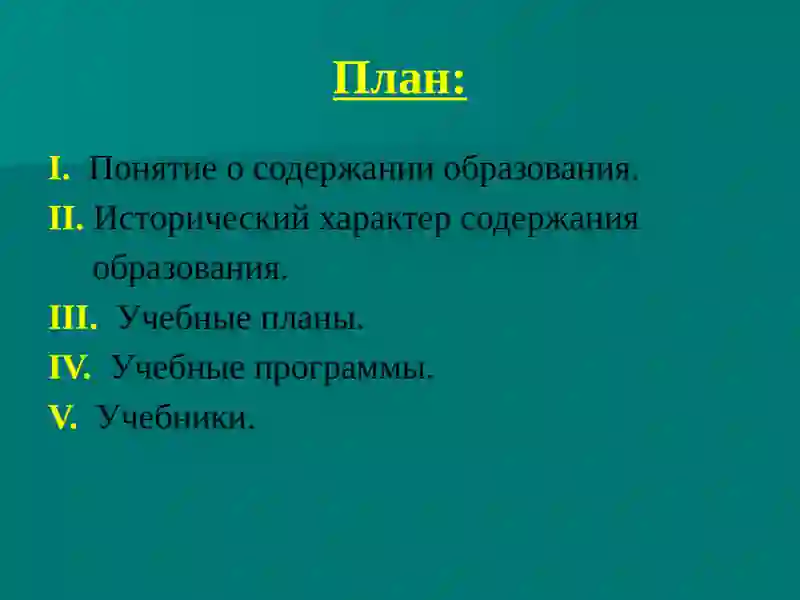 План:

I. Понятие о содержании образования.

II. Исторический характер содержания образования.

III. Учебные планы.

IV. Учебные программы.

V. Учебники.